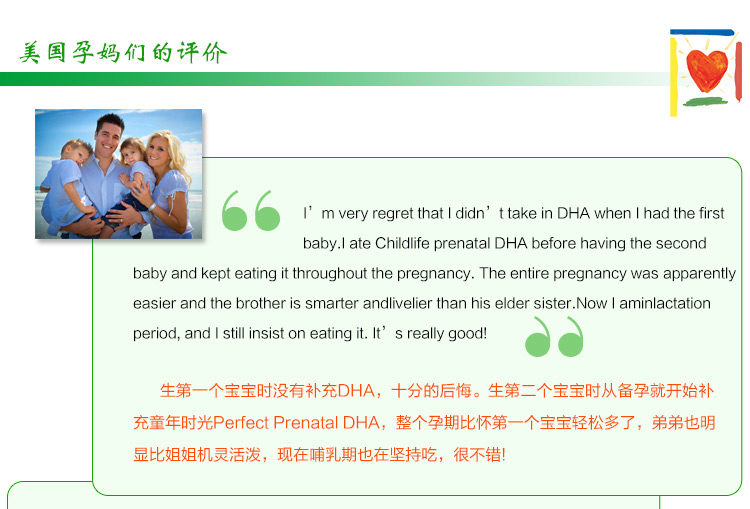 美国孕妈们的评价

I’m very regret that I didn’t take in DHA when I had the first baby.I ate Childlife prenatal DHA before having the second baby and kept eating it throughout the pregnancy. The entire pregnancy was apparently easier and the brother is smarter andlivelier than his elder sister.Now I aminlactation period, and I still insist on eating it. It’s really good!

生第一个宝宝时没有补充DHA，十分的后悔。生第二个宝宝时从备孕就开始补充童年时光Perfect Prenatal DHA，整个孕期比怀第一个宝宝轻松多了，弟弟也明显比姐姐机灵活泼，现在哺乳期也在坚持吃，很不错!